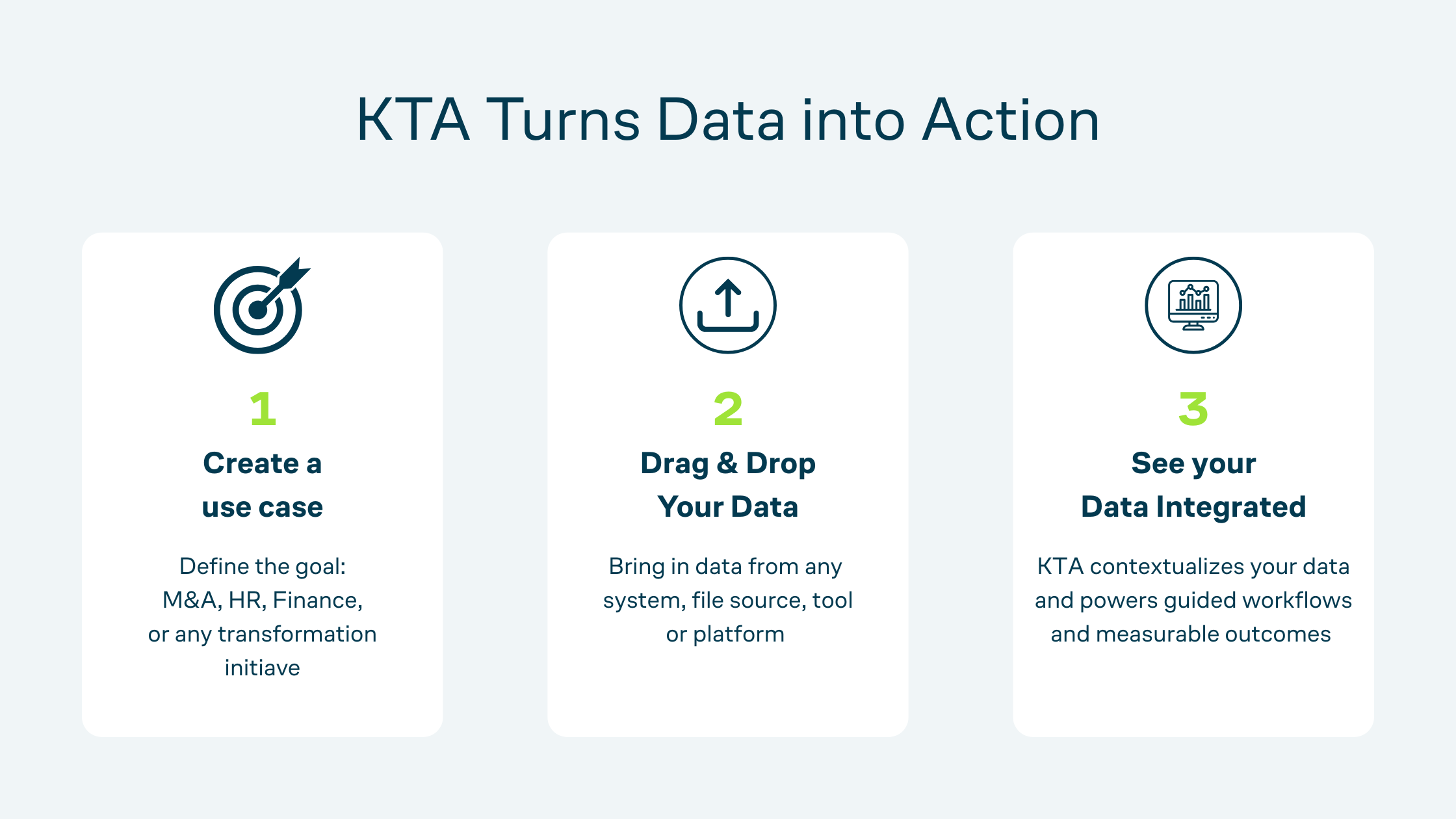 KTA Turns Data into Action

1

Create a use case

Define the goal: M&A, HR, Finance, or any transformation initiave

2

Drag & Drop Your Data

Bring in data from any system, file source, tool or platform

3

See your Data Integrated

KTA contextualizes your data and powers guided workflows and measurable outcomes